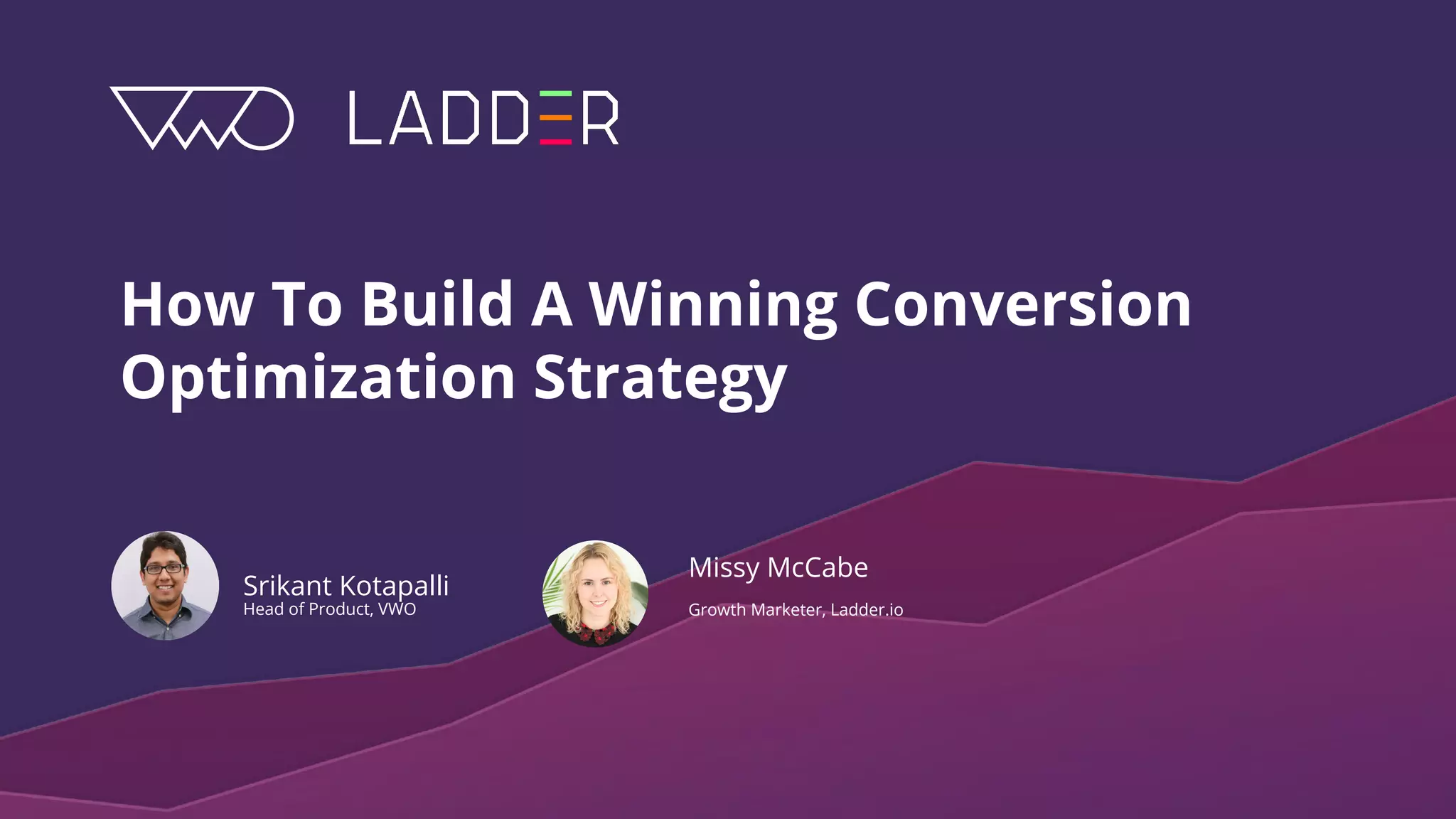 VWO LADDER

How To Build A Winning Conversion Optimization Strategy

Srikant Kotapalli
Head of Product, VWO

Missy McCabe
Growth Marketer, Ladder.io